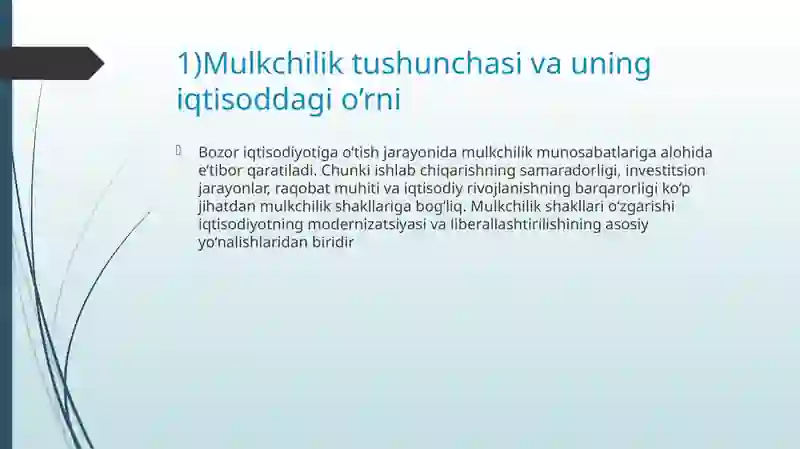 1)Mulkchilik tushunchasi va uning iqtisoddagi o’rni

Bozor iqtisodiyotiga o‘tish jarayonida mulkchilik munosabatlariga alohida e’tibor qaratiladi. Chunki ishlab chiqarishning samaradorligi, investitsion jarayonlar, raqobat muhiti va iqtisodiy rivojlanishning barqarorligi ko‘p jihatdan mulkchilik shakllariga bog‘liq. Mulkchilik shakllari o‘zgarishi iqtisodiyotning modernizatsiyasi va liberallashtirilishining asosiy yo‘nalishlaridan biridir